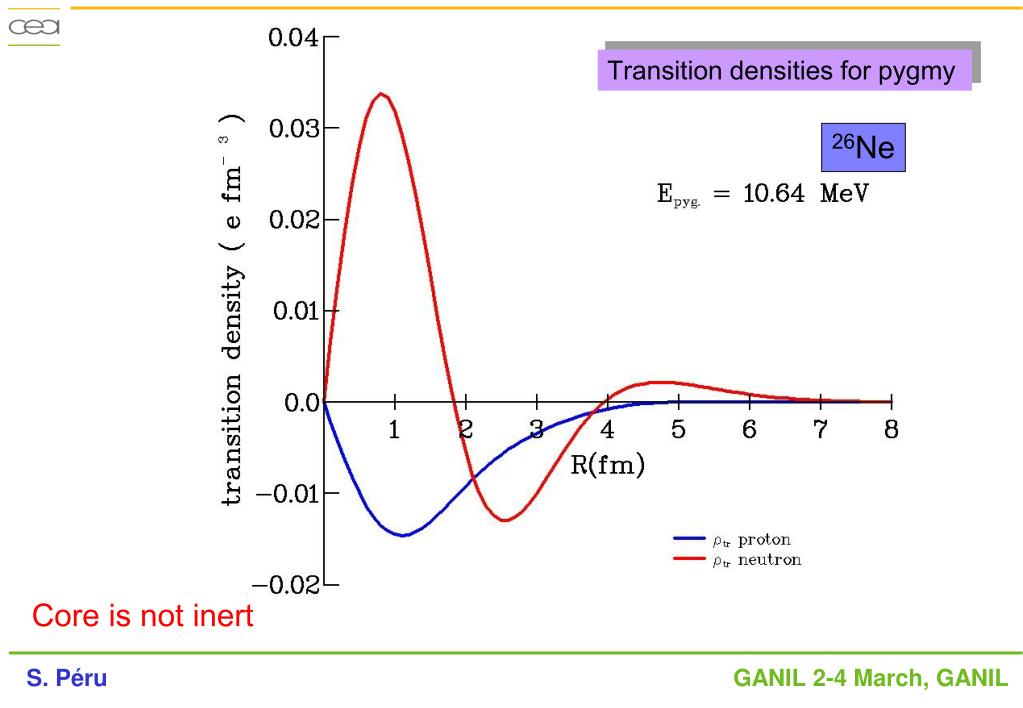 cea

Transition densities for pygmy

$^{26}$Ne

$E_{pyg.} = 10.64$ MeV

transition density ( e fm$^{-3}$ )

0.04
0.03
0.02
0.01
0.0
−0.01
−0.02

1 2 3 4 5 6 7 8

R(fm)

$\rho_{tr}$ proton
$\rho_{tr}$ neutron

Core is not inert

S. Péru

GANIL 2-4 March, GANIL